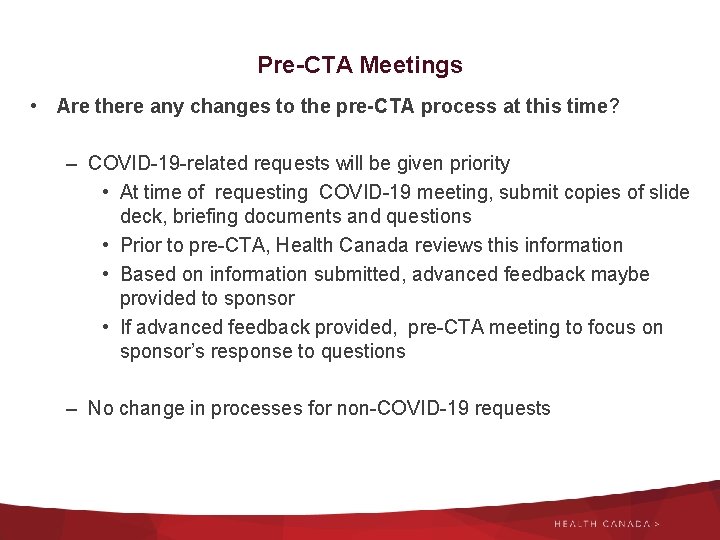 Pre-CTA Meetings

• Are there any changes to the pre-CTA process at this time?

– COVID-19-related requests will be given priority

• At time of requesting COVID-19 meeting, submit copies of slide deck, briefing documents and questions

• Prior to pre-CTA, Health Canada reviews this information

• Based on information submitted, advanced feedback maybe provided to sponsor

• If advanced feedback provided, pre-CTA meeting to focus on sponsor's response to questions

– No change in processes for non-COVID-19 requests

HEALTH CANADA >